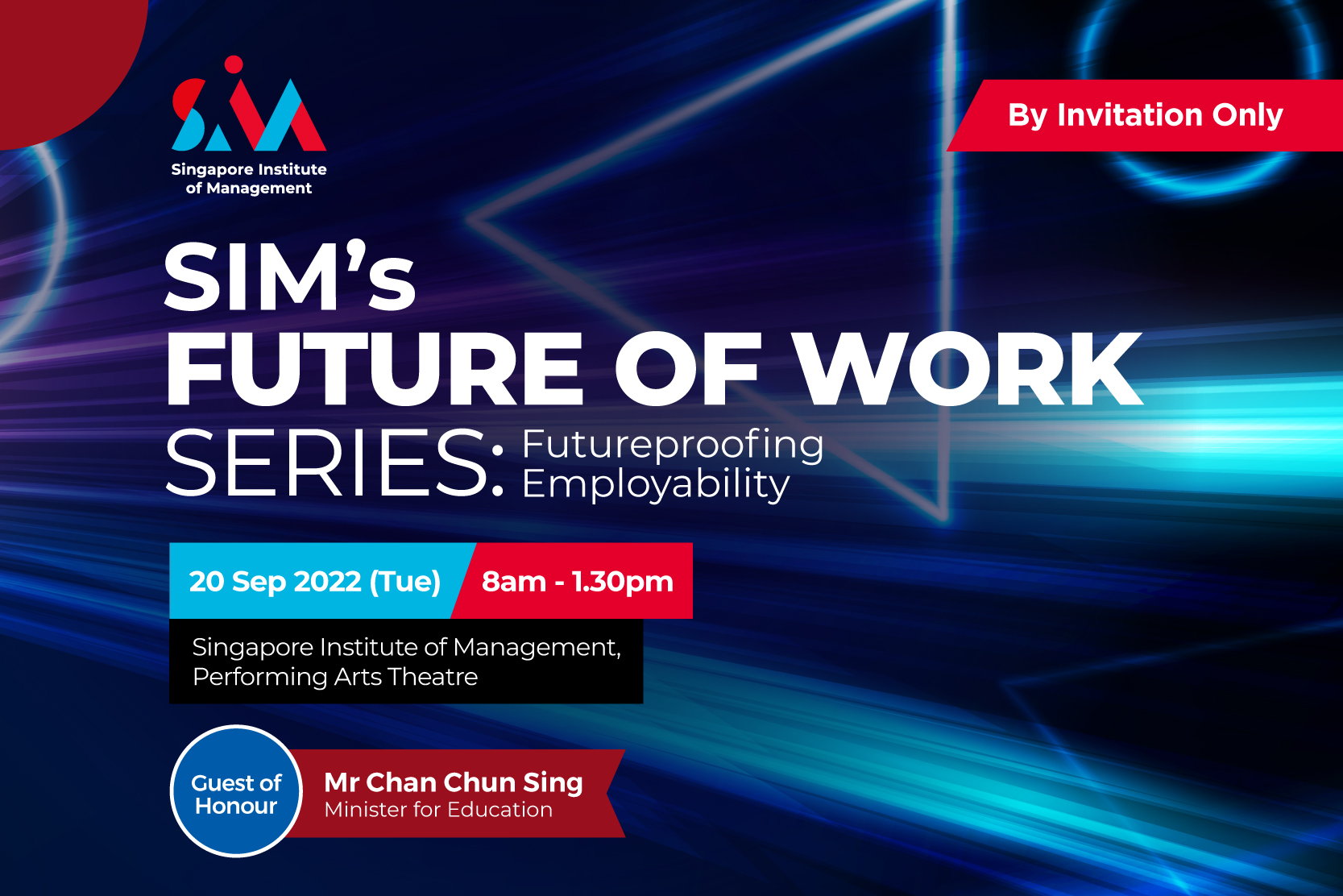 SIM
Singapore Institute of Management

By Invitation Only

SIM's
FUTURE OF WORK
SERIES: Futureproofing Employability

20 Sep 2022 (Tue)
8am - 1.30pm

Singapore Institute of Management, Performing Arts Theatre

Guest of Honour
Mr Chan Chun Sing
Minister for Education